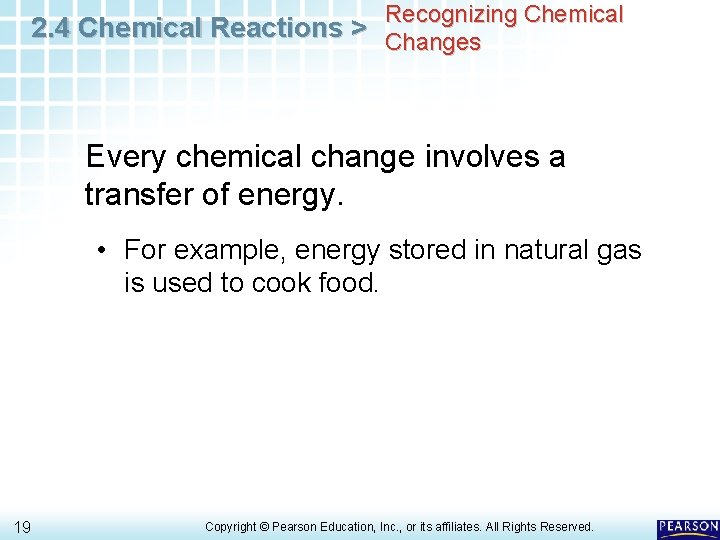 2.4 Chemical Reactions > Recognizing Chemical Changes

Every chemical change involves a transfer of energy.

• For example, energy stored in natural gas is used to cook food.

19

Copyright © Pearson Education, Inc., or its affiliates. All Rights Reserved.

PEARSON